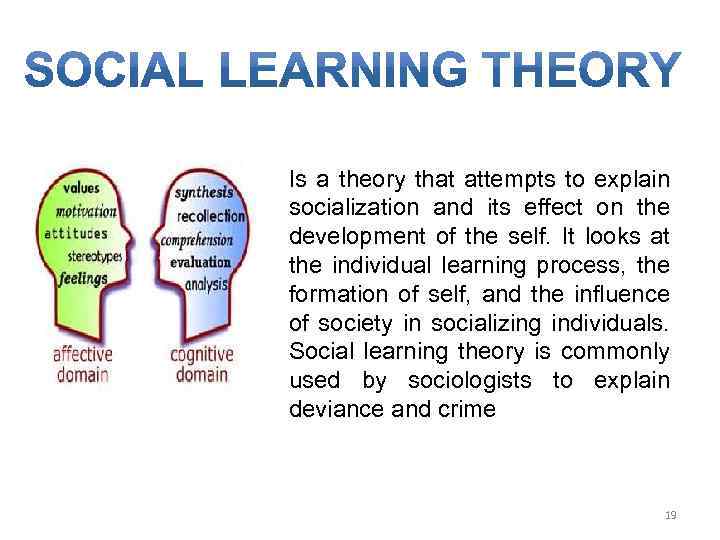 SOCIAL LEARNING THEORY

values
motivation
attitudes
stereotypes
feelings
affective domain

synthesis
recollection
comprehension
evaluation
analysis
cognitive domain

Is a theory that attempts to explain socialization and its effect on the development of the self. It looks at the individual learning process, the formation of self, and the influence of society in socializing individuals. Social learning theory is commonly used by sociologists to explain deviance and crime

19